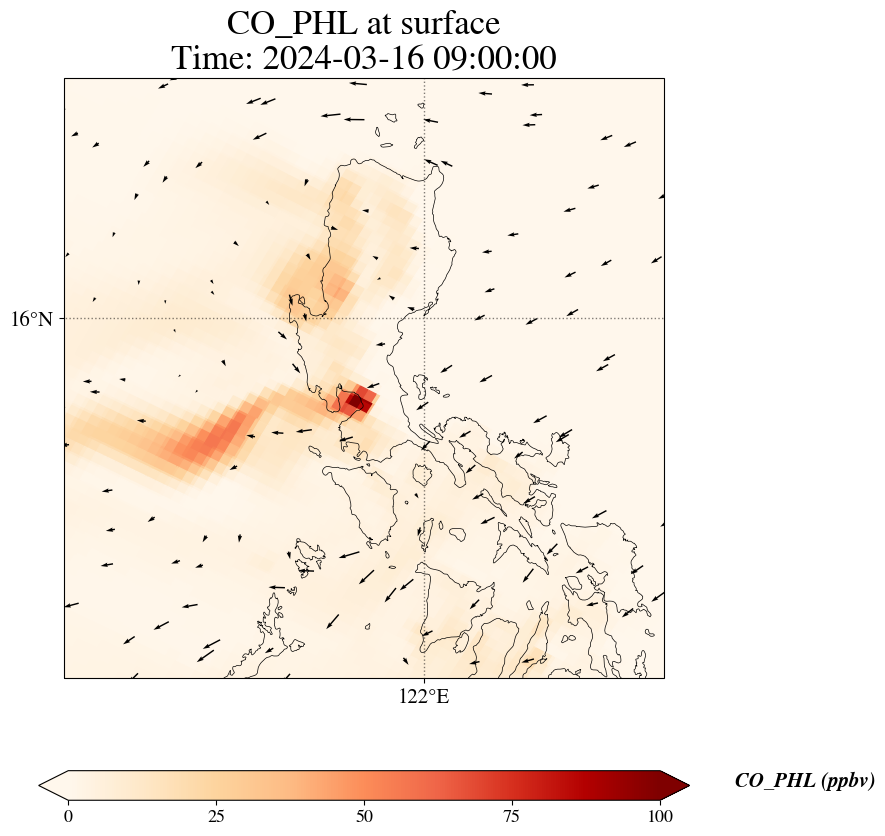 CO_PHL at surface
Time: 2024-03-16 09:00:00

16°N

122°E

0
25
50
75
100

CO_PHL (ppbv)